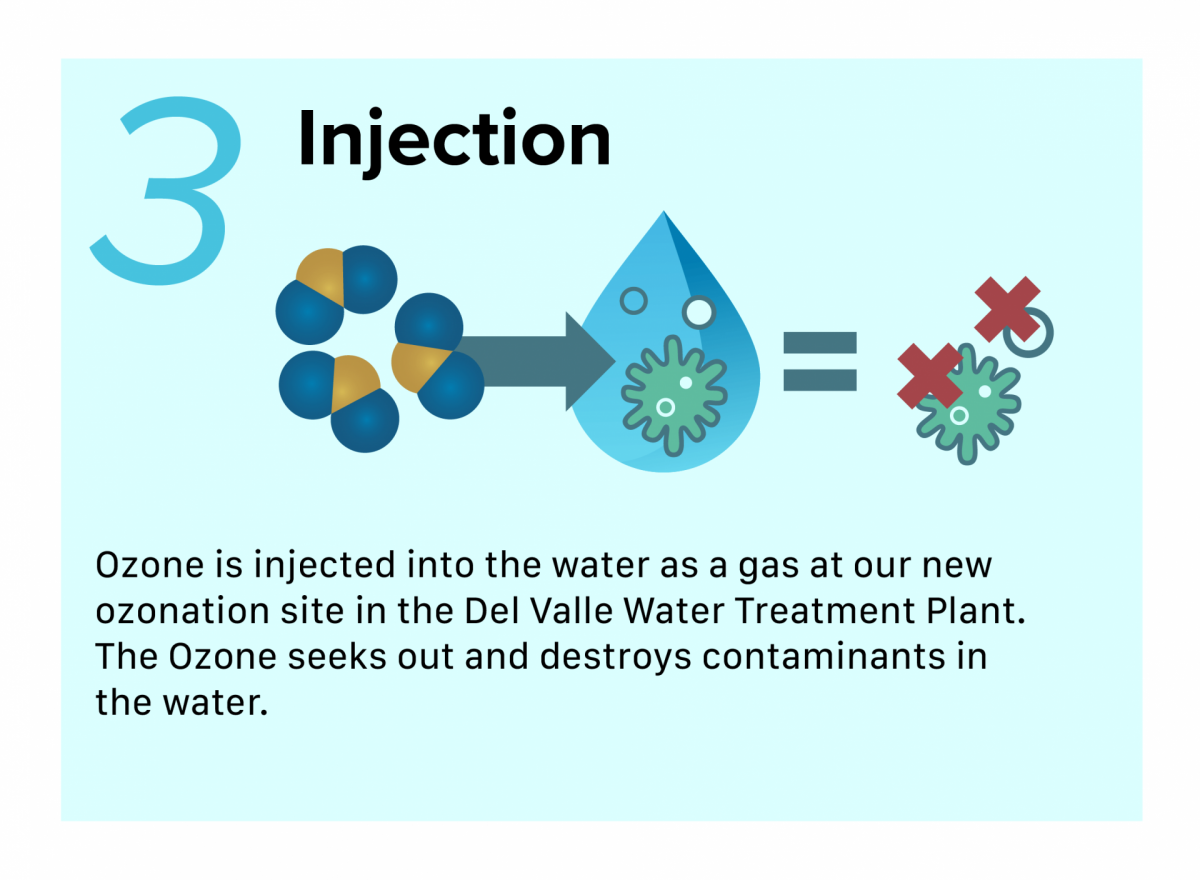 3 Injection

Ozone is injected into the water as a gas at our new ozonation site in the Del Valle Water Treatment Plant. The Ozone seeks out and destroys contaminants in the water.